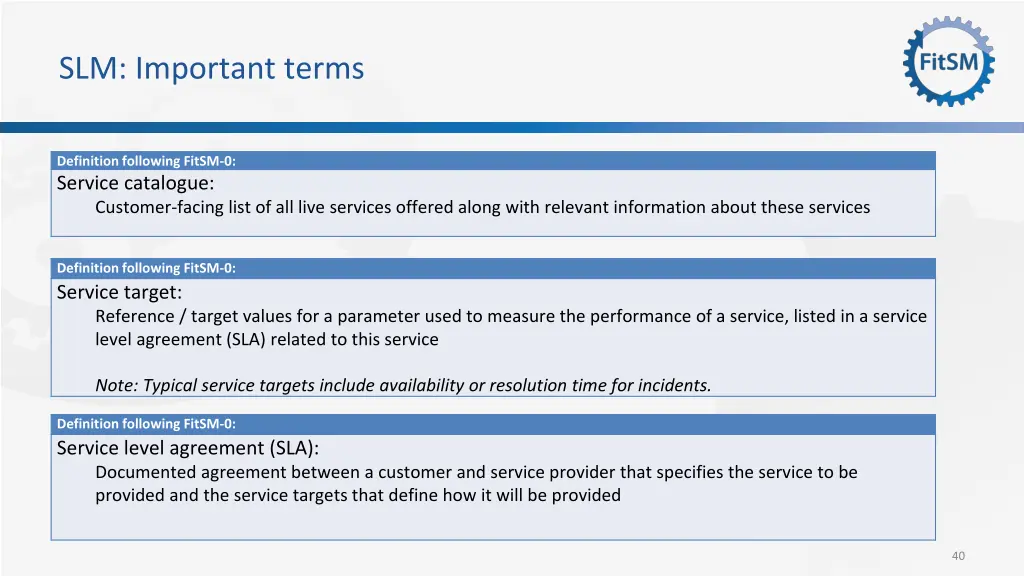 SLM: Important terms

FitSM

Definition following FitSM-0:

Service catalogue:

Customer-facing list of all live services offered along with relevant information about these services

Definition following FitSM-0:

Service target:

Reference / target values for a parameter used to measure the performance of a service, listed in a service level agreement (SLA) related to this service

Note: Typical service targets include availability or resolution time for incidents.

Definition following FitSM-0:

Service level agreement (SLA):

Documented agreement between a customer and service provider that specifies the service to be provided and the service targets that define how it will be provided

40